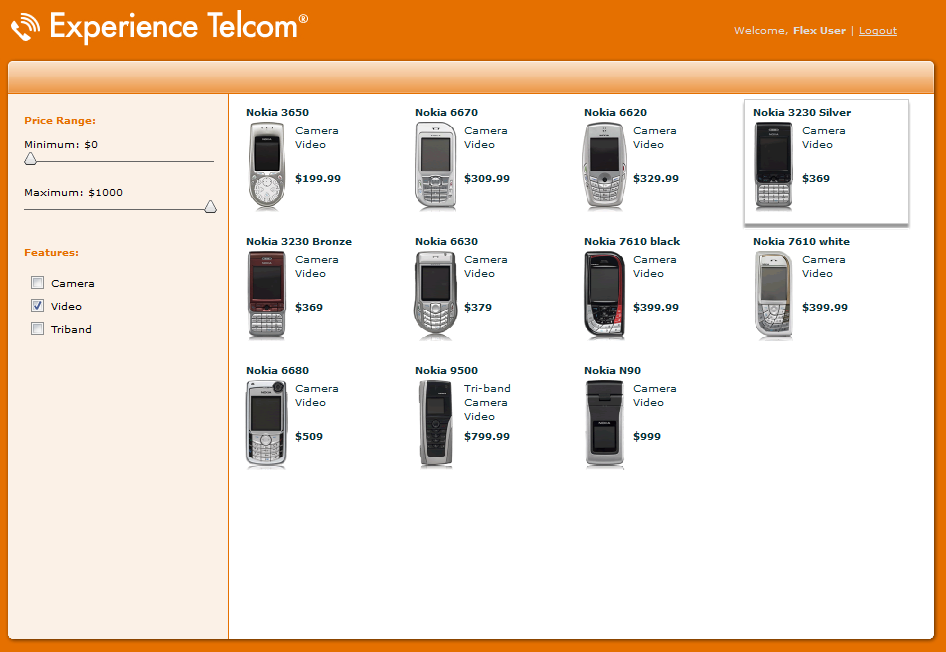 Experience Telcom®

Welcome, Flex User | Logout

Price Range:

Minimum: $0

Maximum: $1000

Features:

Camera

Video

Triband

Nokia 3650
Camera
Video
$199.99

Nokia 6670
Camera
Video
$309.99

Nokia 6620
Camera
Video
$329.99

Nokia 3230 Silver
Camera
Video
$369

Nokia 3230 Bronze
Camera
Video
$369

Nokia 6630
Camera
Video
$379

Nokia 7610 black
Camera
Video
$399.99

Nokia 7610 white
Camera
Video
$399.99

Nokia 6680
Camera
Video
$509

Nokia 9500
Tri-band
Camera
Video
$799.99

Nokia N90
Camera
Video
$999